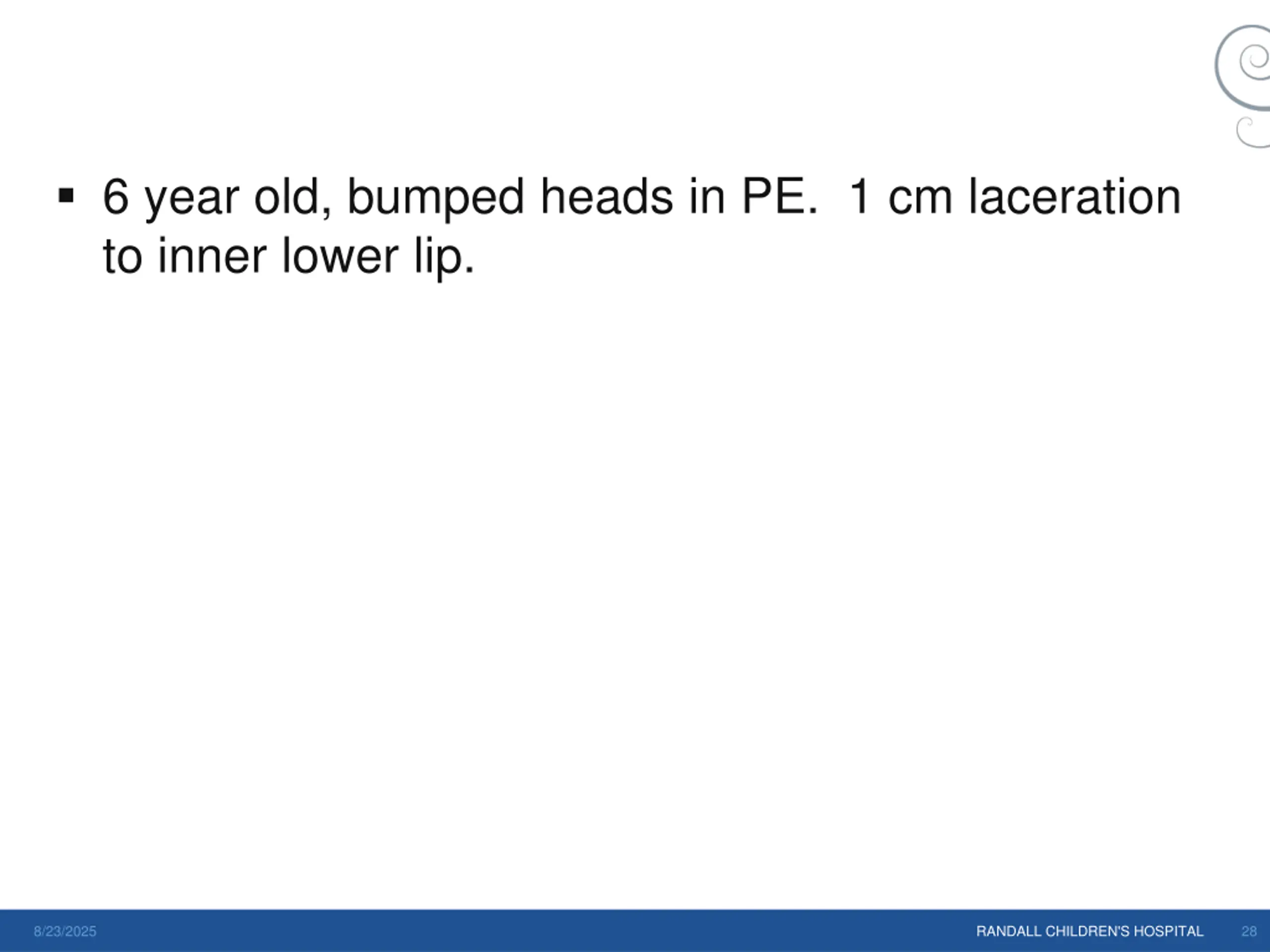 ▪ 6 year old, bumped heads in PE.  1 cm laceration to inner lower lip.

8/23/2025

RANDALL CHILDREN'S HOSPITAL

28